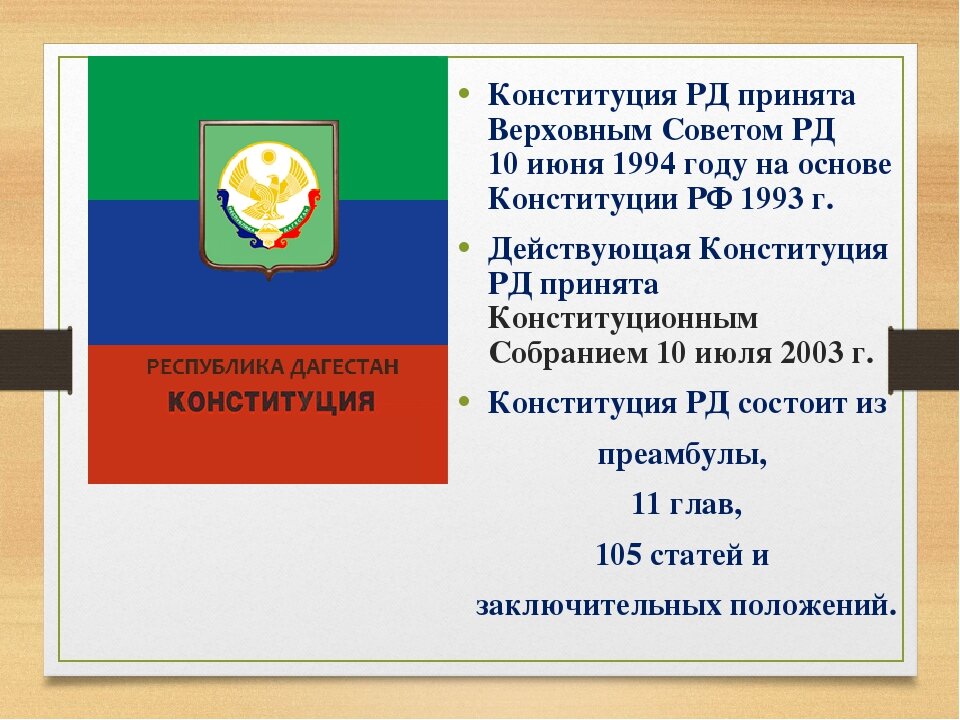 РЕСПУБЛИКА ДАГЕСТАН
КОНСТИТУЦИЯ

• Конституция РД принята Верховным Советом РД 10 июня 1994 году на основе Конституции РФ 1993 г.

• Действующая Конституция РД принята Конституционным Собранием 10 июля 2003 г.

• Конституция РД состоит из

преамбулы,

11 глав,

105 статей и

заключительных положений.